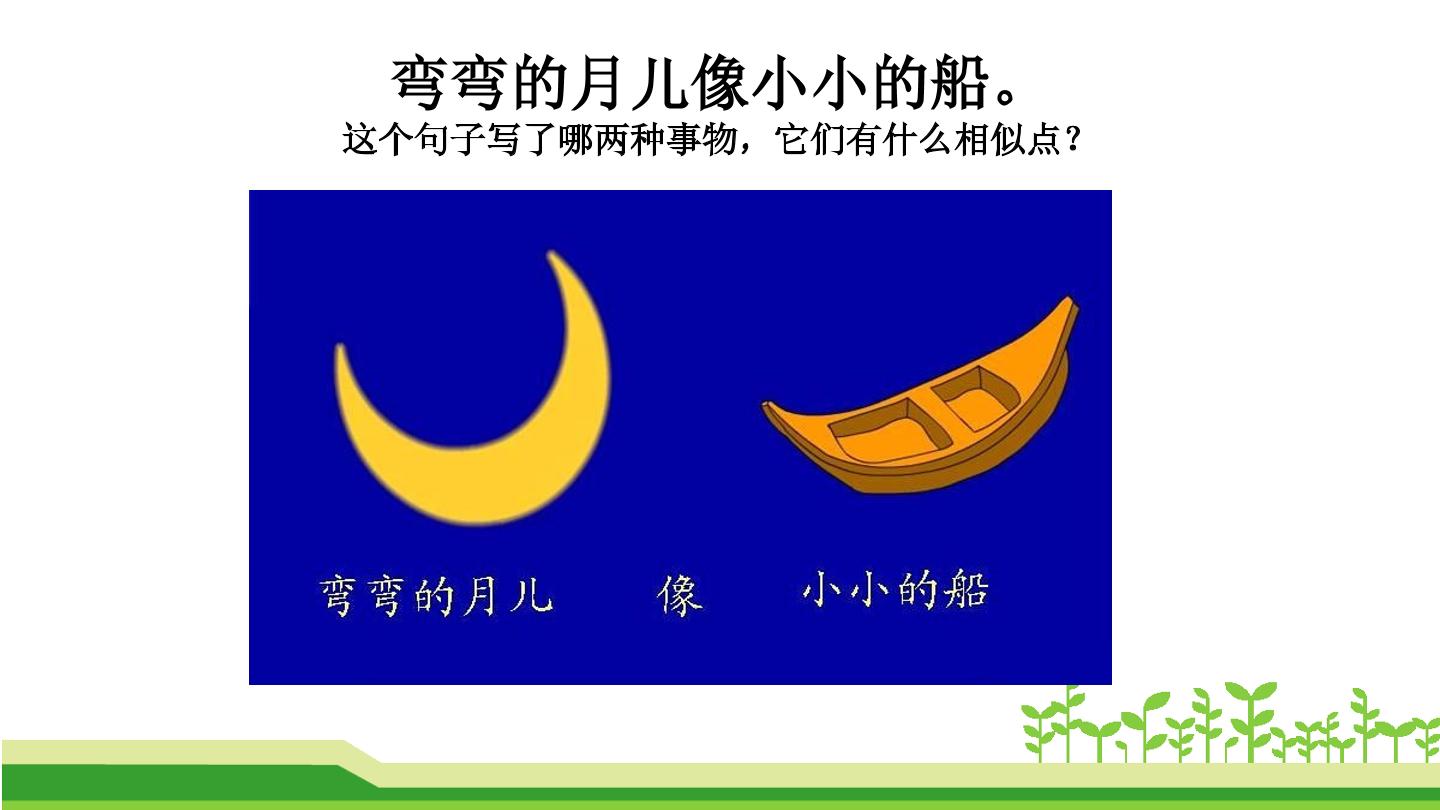 弯弯的月儿像小小的船。
这个句子写了哪两种事物，它们有什么相似点？

弯弯的月儿 像 小小的船